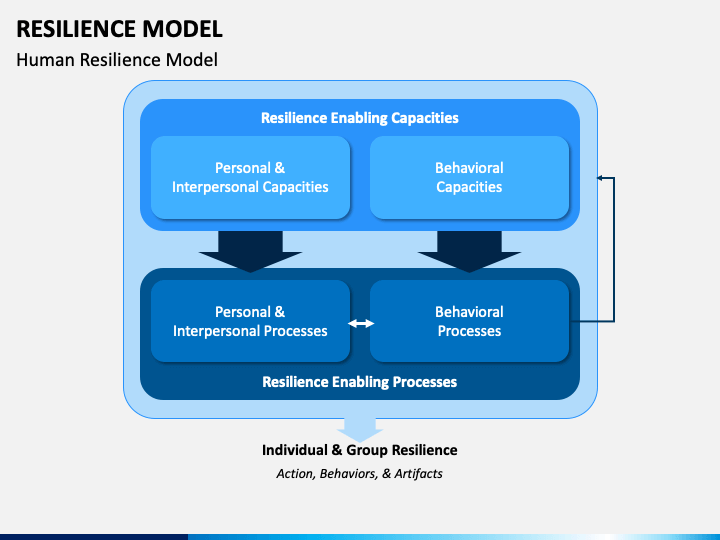 RESILIENCE MODEL

Human Resilience Model

Resilience Enabling Capacities

Personal & Interpersonal Capacities

Behavioral Capacities

Personal & Interpersonal Processes

Behavioral Processes

Resilience Enabling Processes

Individual & Group Resilience

Action, Behaviors, & Artifacts